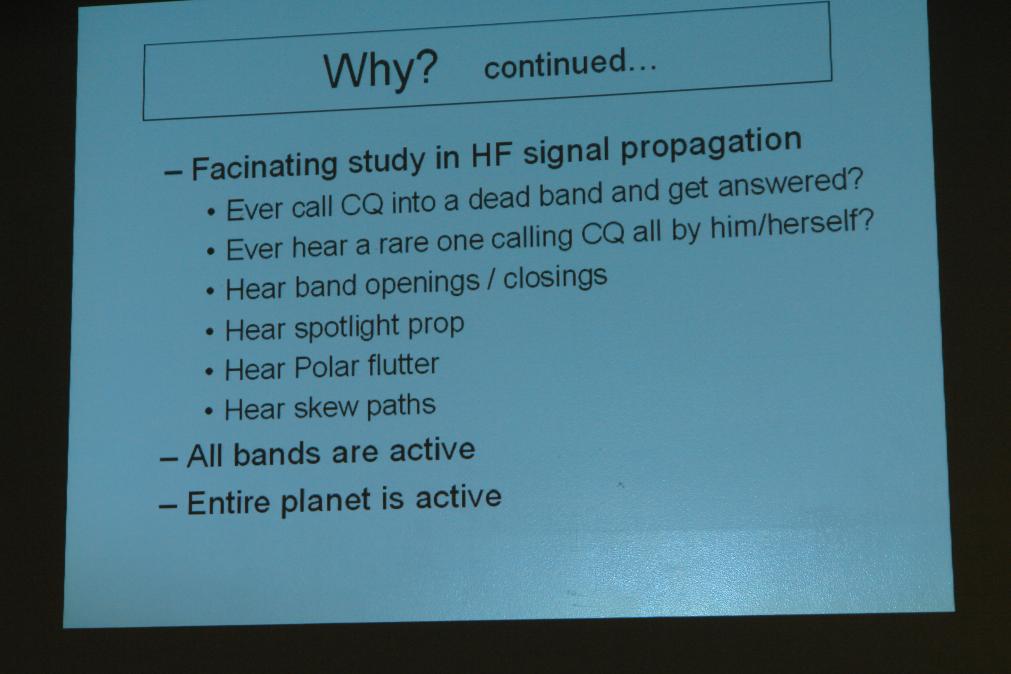 Why? continued...

– Facinating study in HF signal propagation
• Ever call CQ into a dead band and get answered?
• Ever hear a rare one calling CQ all by him/herself?
• Hear band openings / closings
• Hear spotlight prop
• Hear Polar flutter
• Hear skew paths
– All bands are active
– Entire planet is active